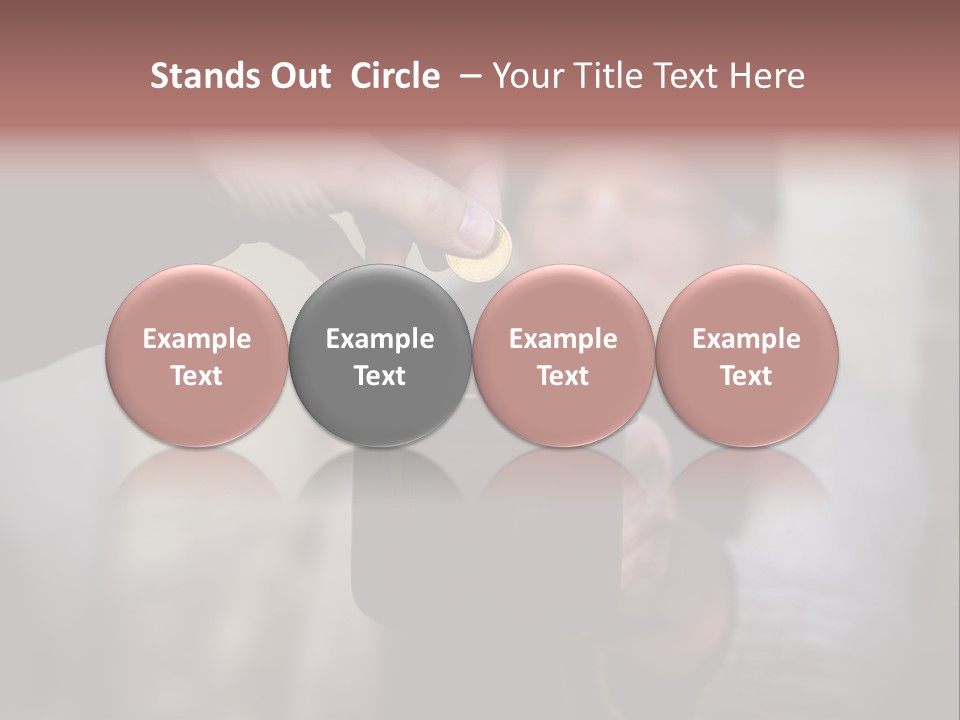 Stands Out  Circle  – Your Title Text Here

Example Text

Example Text

Example Text

Example Text